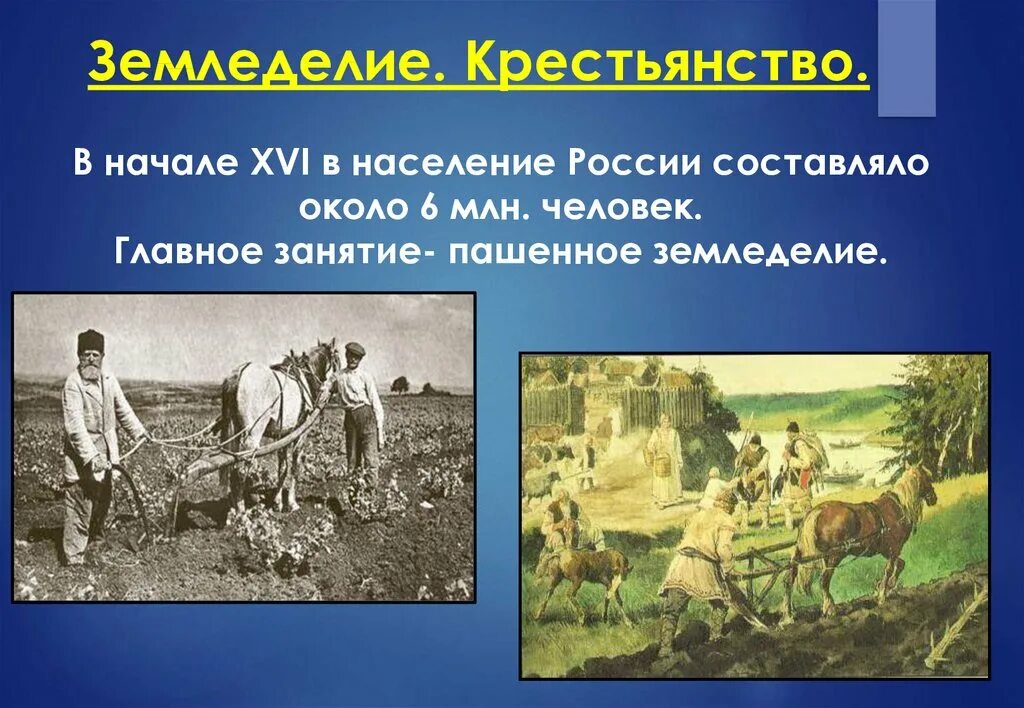 Земледелие. Крестьянство.

В начале XVI в население России составляло около 6 млн. человек.
Главное занятие- пашенное земледелие.